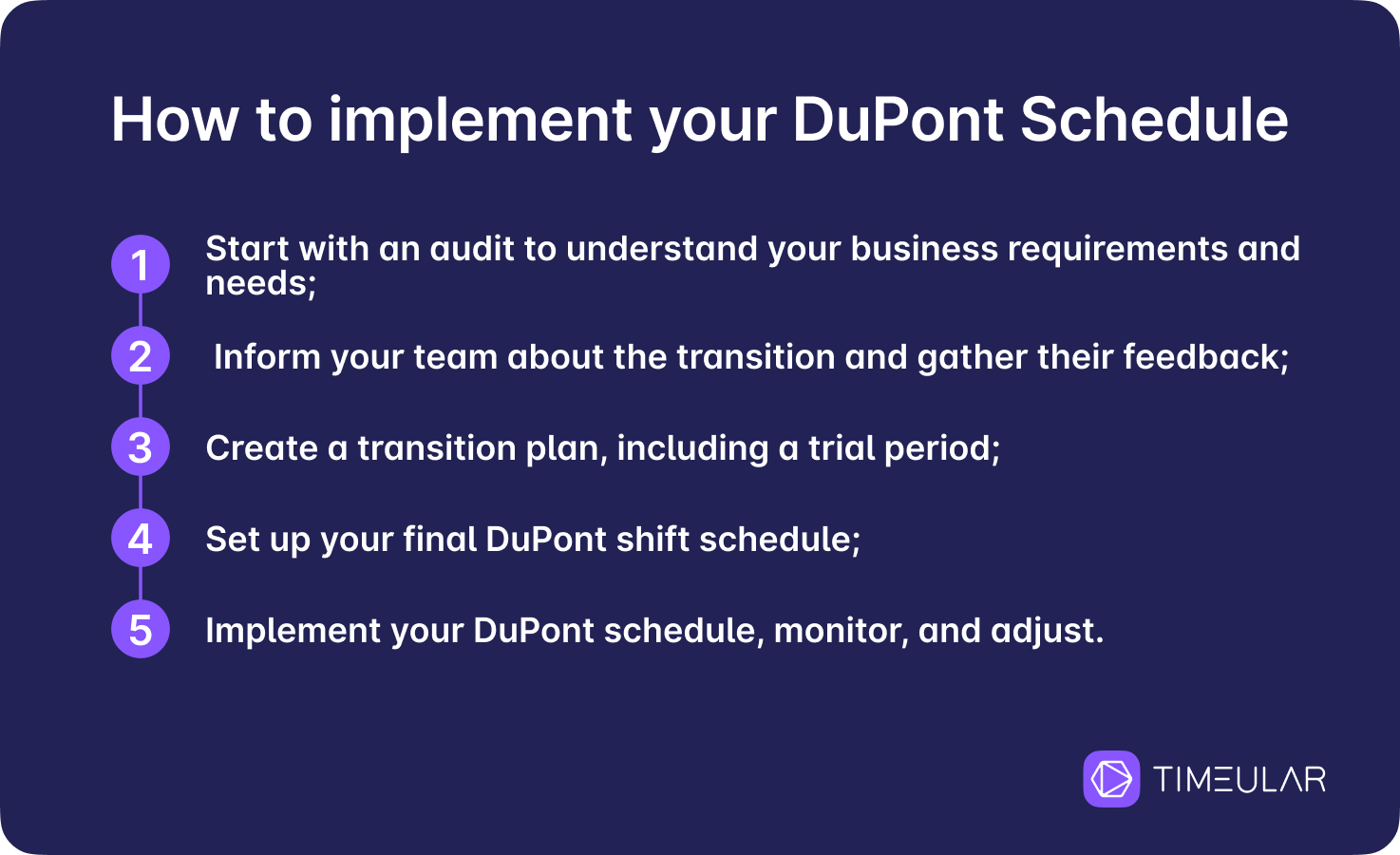 How to implement your DuPont Schedule

1 Start with an audit to understand your business requirements and needs;

2 Inform your team about the transition and gather their feedback;

3 Create a transition plan, including a trial period;

4 Set up your final DuPont shift schedule;

5 Implement your DuPont schedule, monitor, and adjust.

TIMEULAR